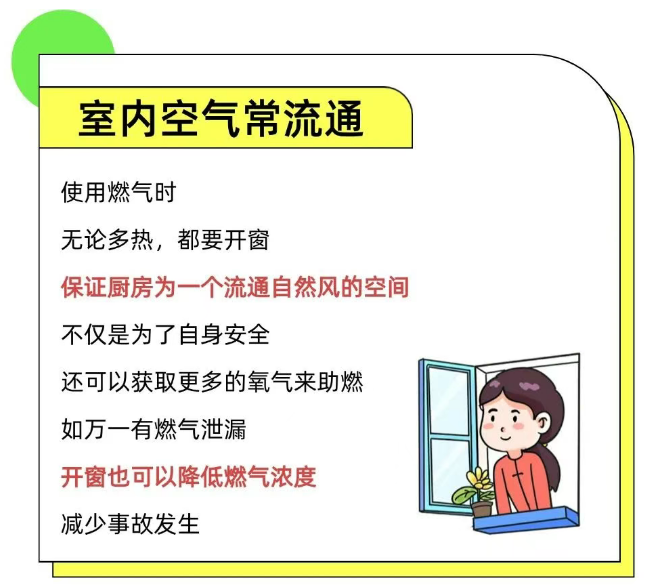 室内空气常流通

使用燃气时

无论多热，都要开窗

保证厨房为一个流通自然风的空间

不仅是为了自身安全

还可以获取更多的氧气来助燃

如万一有燃气泄漏

开窗也可以降低燃气浓度

减少事故发生